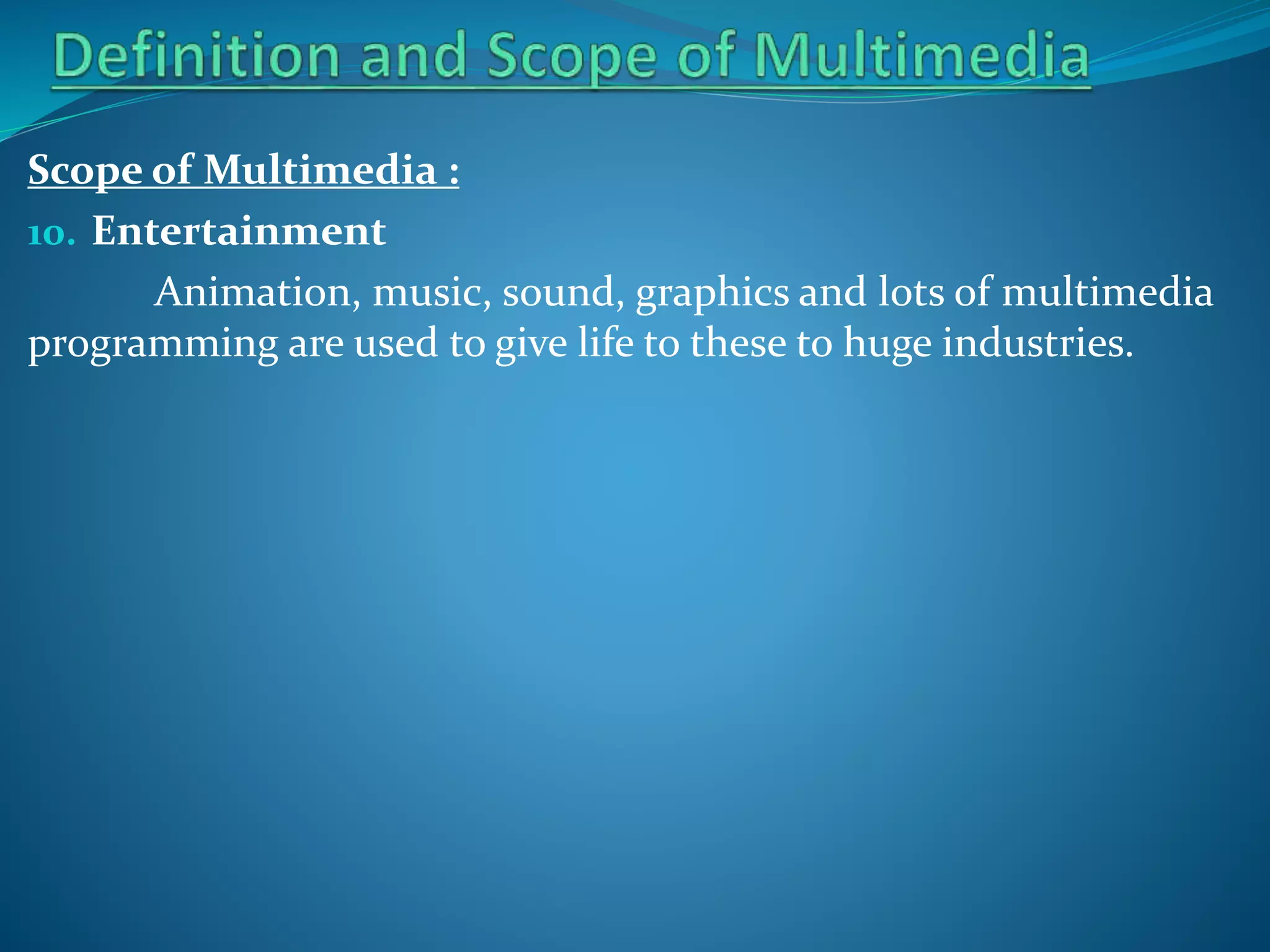 Definition and Scope of Multimedia

Scope of Multimedia :

10. Entertainment

Animation, music, sound, graphics and lots of multimedia programming are used to give life to these to huge industries.